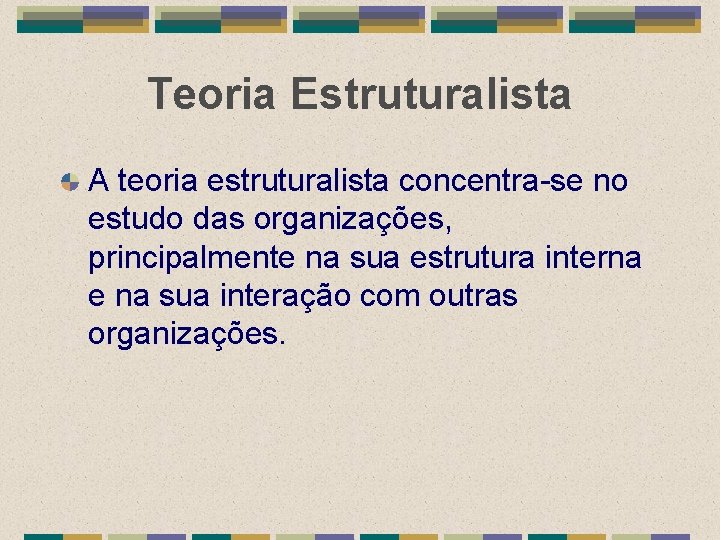 Teoria Estruturalista

A teoria estruturalista concentra-se no estudo das organizações, principalmente na sua estrutura interna e na sua interação com outras organizações.